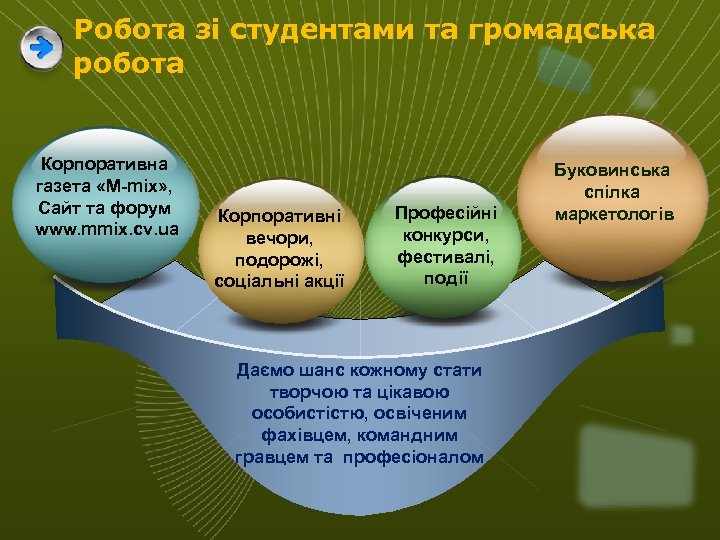 Робота зі студентами та громадська робота

Корпоративна газета «M-mix», Сайт та форум www.mmix.cv.ua

Корпоративні вечори, подорожі, соціальні акції

Професійні конкурси, фестивалі, події

Буковинська спілка маркетологів

Даємо шанс кожному стати творчою та цікавою особистістю, освіченим фахівцем, командним гравцем та професіоналом